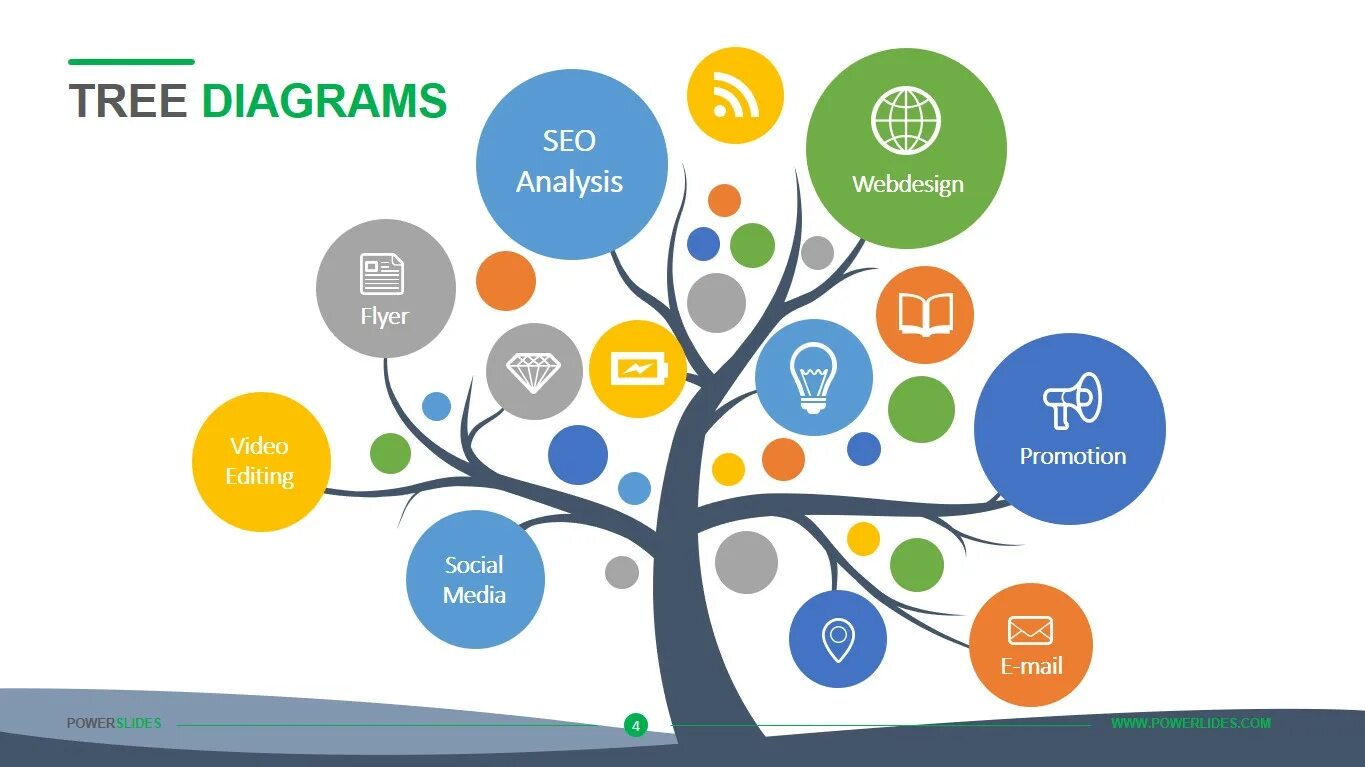 TREE DIAGRAMS

SEO Analysis

Webdesign

Flyer

Video Editing

Promotion

Social Media

E-mail

POWERSLIDES

4

WWW.POWERLIDES.COM